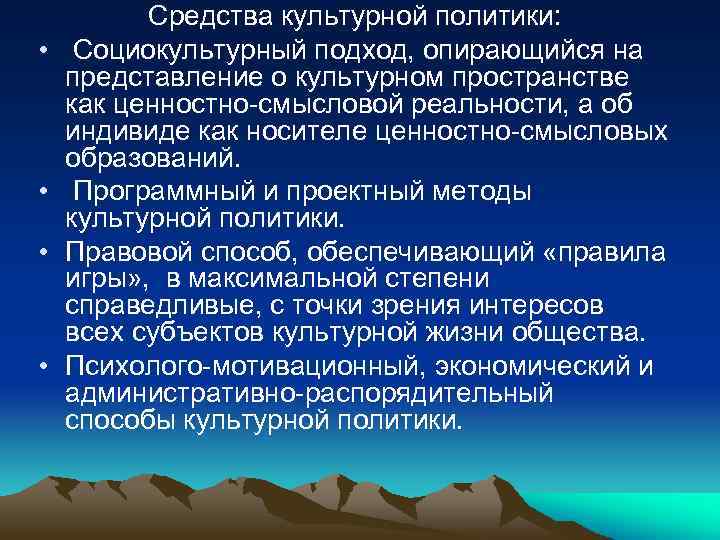 Средства культурной политики:

• Социокультурный подход, опирающийся на представление о культурном пространстве как ценностно-смысловой реальности, а об индивиде как носителе ценностно-смысловых образований.

• Программный и проектный методы культурной политики.

• Правовой способ, обеспечивающий «правила игры», в максимальной степени справедливые, с точки зрения интересов всех субъектов культурной жизни общества.

• Психолого-мотивационный, экономический и административно-распорядительный способы культурной политики.